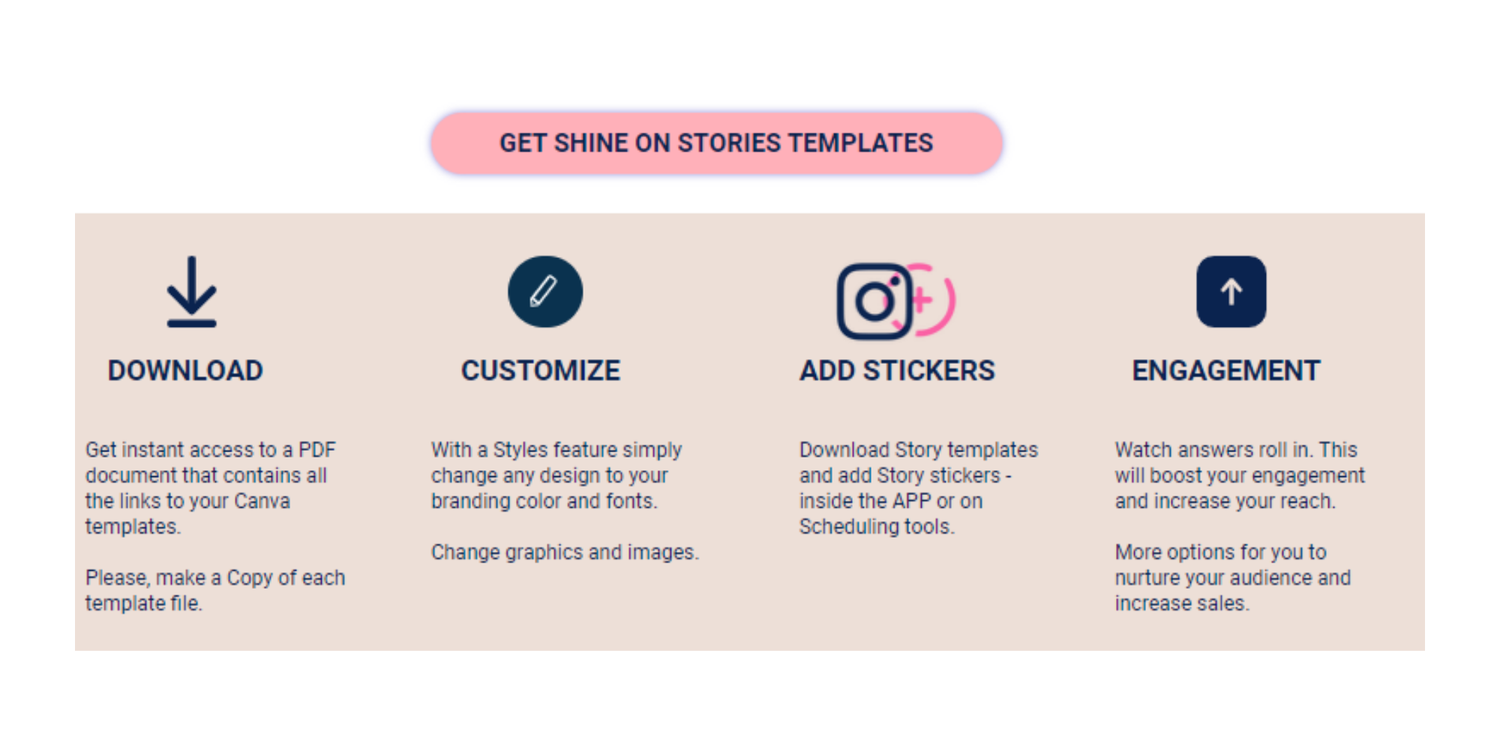 GET SHINE ON STORIES TEMPLATES

DOWNLOAD

Get instant access to a PDF document that contains all the links to your Canva templates.

Please, make a Copy of each template file.

CUSTOMIZE

With a Styles feature simply change any design to your branding color and fonts.

Change graphics and images.

ADD STICKERS

Download Story templates and add Story stickers - inside the APP or on Scheduling tools.

ENGAGEMENT

Watch answers roll in. This will boost your engagement and increase your reach.

More options for you to nurture your audience and increase sales.